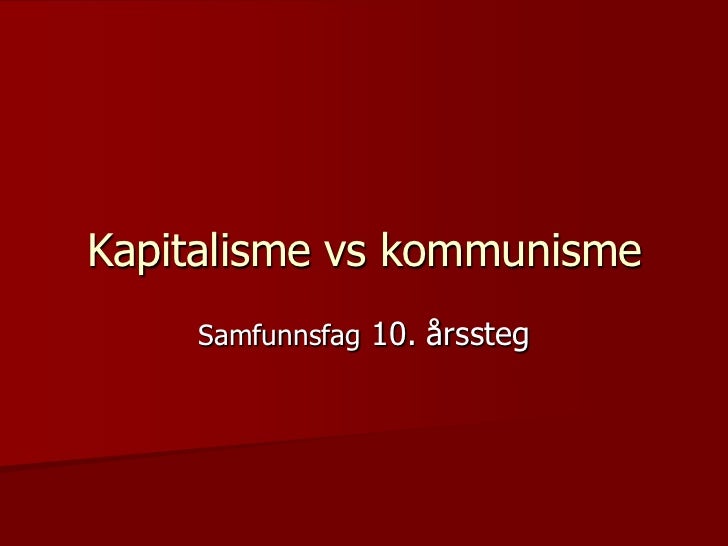 Kapitalisme vs kommunisme

Samfunnsfag 10. årssteg